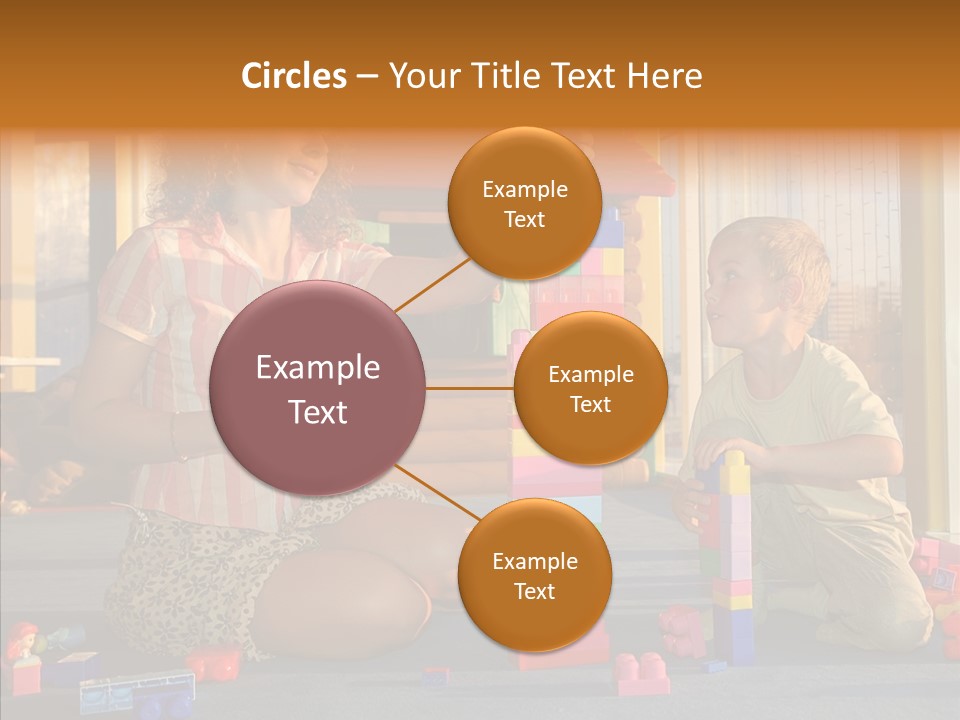 Circles – Your Title Text Here

Example Text

Example Text

Example Text

Example Text